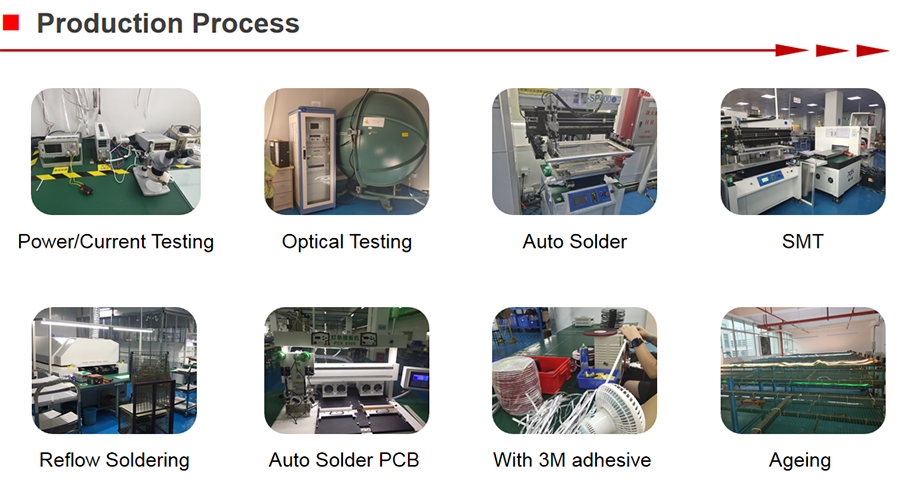 Production Process

Power/Current Testing

Optical Testing

Auto Solder

SMT

Reflow Soldering

Auto Solder PCB

With 3M adhesive

Ageing